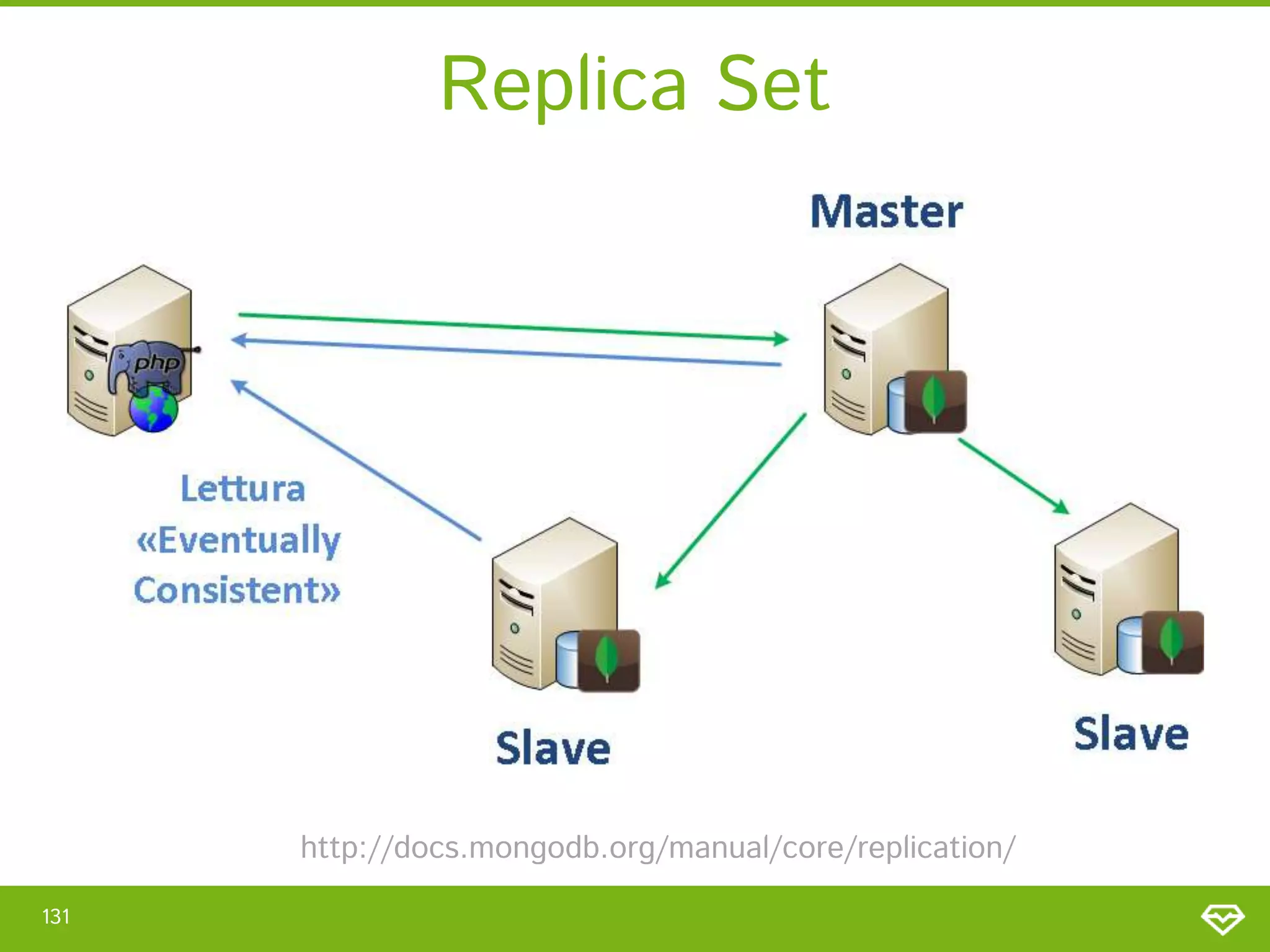 Replica Set

Master

php

Lettura «Eventually Consistent»

Slave

Slave

http://docs.mongodb.org/manual/core/replication/

131